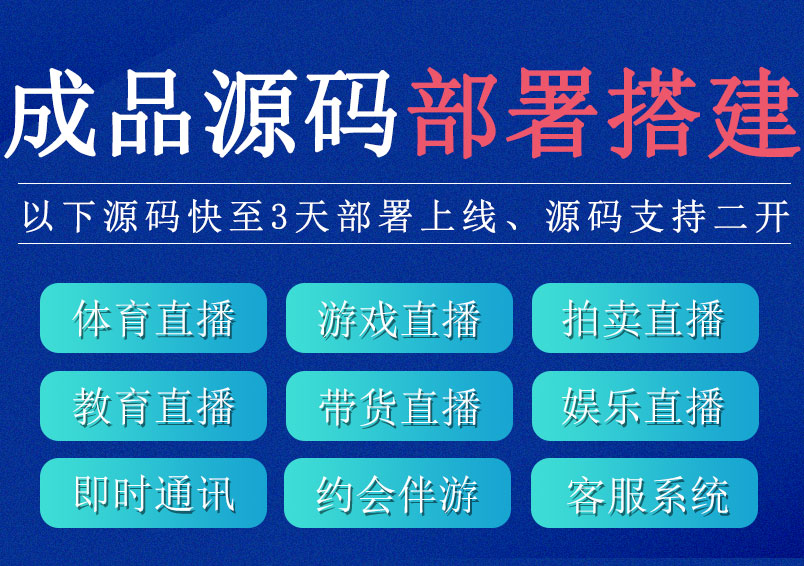 成品源码部署搭建

以下源码快至3天部署上线、源码支持二开

体育直播
游戏直播
拍卖直播
教育直播
带货直播
娱乐直播
即时通讯
约会伴游
客服系统